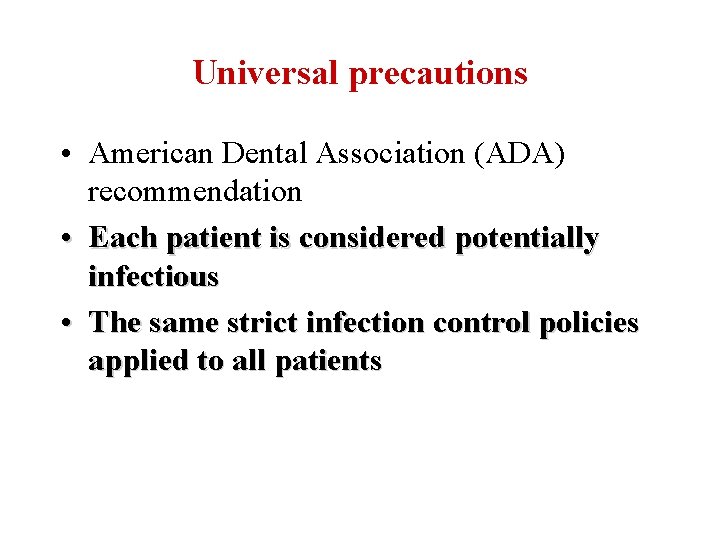 Universal precautions

• American Dental Association (ADA) recommendation
• Each patient is considered potentially infectious
• The same strict infection control policies applied to all patients